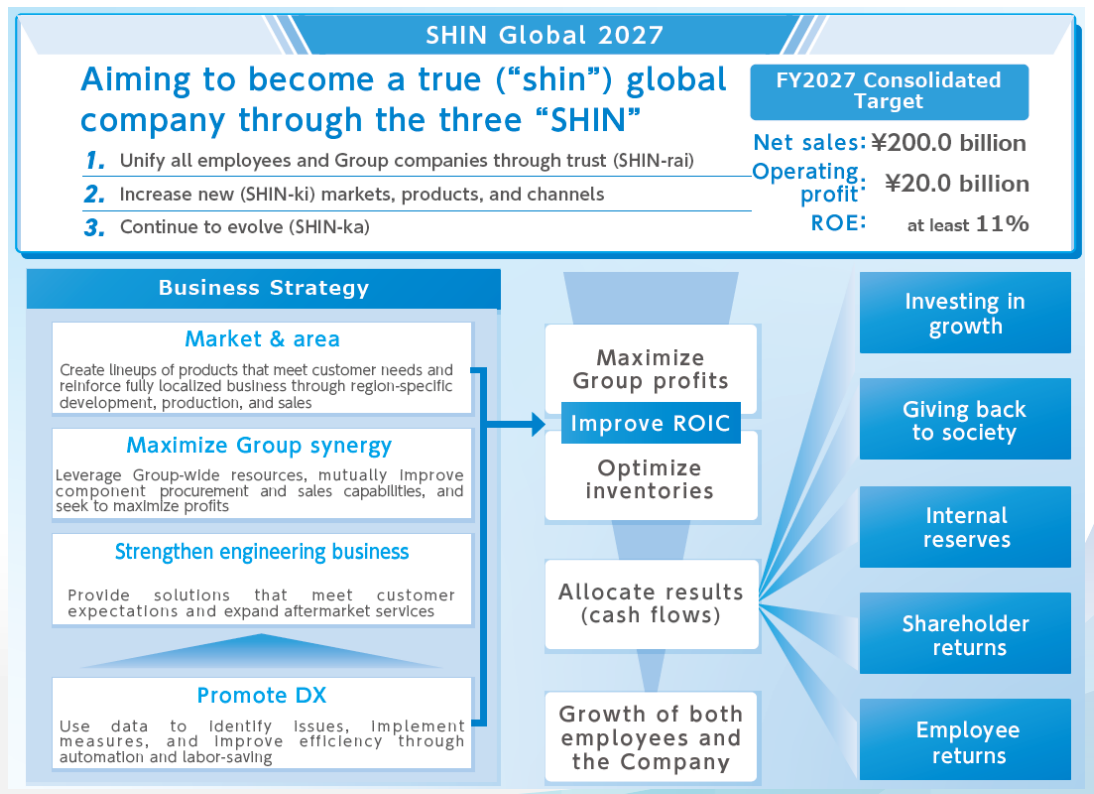 SHIN Global 2027

Aiming to become a true ("shin") global company through the three "SHIN"

1. Unify all employees and Group companies through trust (SHIN-rai)

2. Increase new (SHIN-ki) markets, products, and channels

3. Continue to evolve (SHIN-ka)

FY2027 Consolidated Target

Net sales: ¥200.0 billion

Operating profit: ¥20.0 billion

ROE: at least 11%

Business Strategy

Market & area

Create lineups of products that meet customer needs and reinforce fully localized business through region-specific development, production, and sales

Maximize Group synergy

Leverage Group-wide resources, mutually improve component procurement and sales capabilities, and seek to maximize profits

Strengthen engineering business

Provide solutions that meet customer expectations and expand aftermarket services

Promote DX

Use data to identify issues, implement measures, and improve efficiency through automation and labor-saving

Maximize Group profits

Improve ROIC

Optimize inventories

Allocate results (cash flows)

Growth of both employees and the Company

Investing in growth

Giving back to society

Internal reserves

Shareholder returns

Employee returns